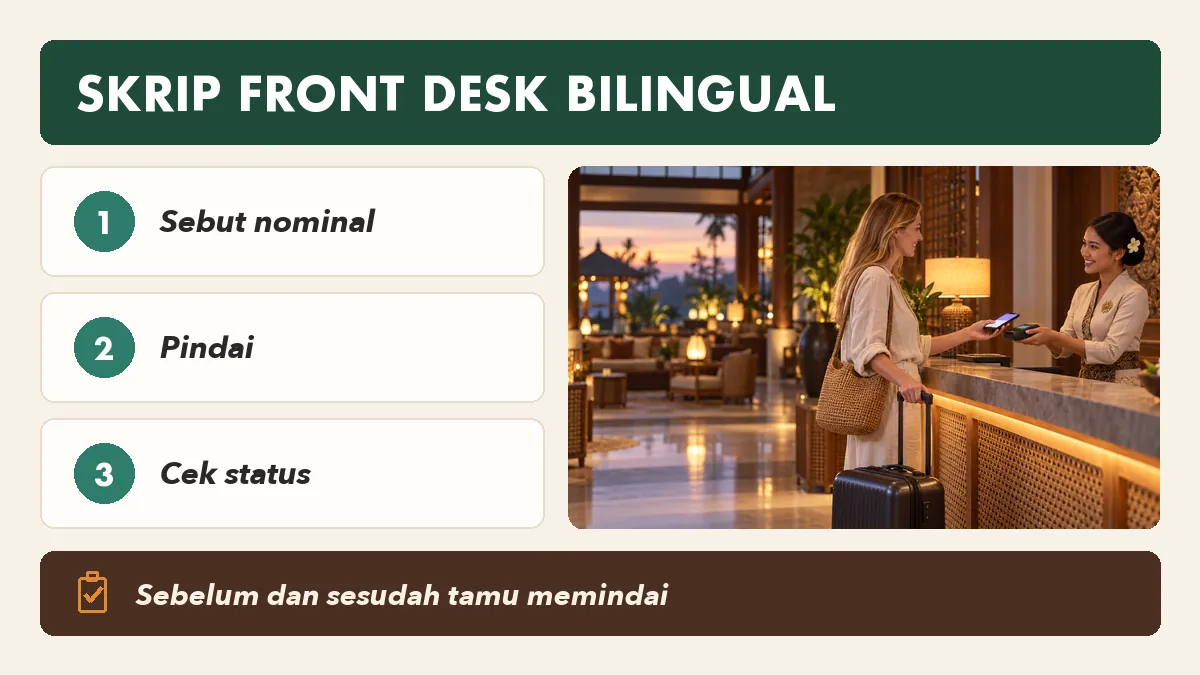 SKRIP FRONT DESK BILINGUAL

1 Sebut nominal

2 Pindai

3 Cek status

Sebelum dan sesudah tamu memindai